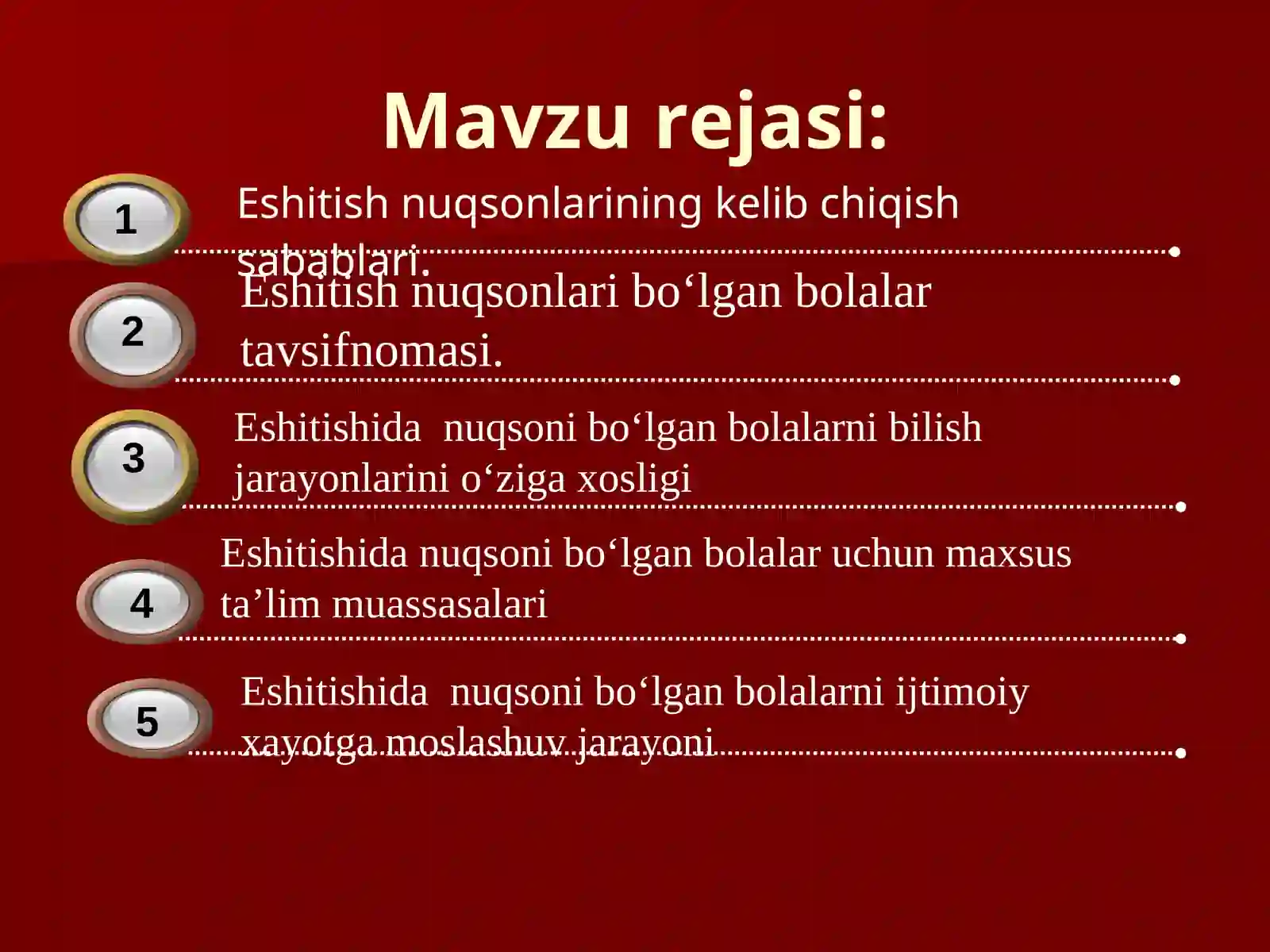 Mavzu rejasi:

1

Eshitish nuqsonlarining kelib chiqish sabablari.

2

Eshitish nuqsonlari bo‘lgan bolalar tavsifnomasi.

3

Eshitishida nuqsoni bo‘lgan bolalarni bilish jarayonlarini o‘ziga xosligi

4

Eshitishida nuqsoni bo‘lgan bolalar uchun maxsus ta’lim muassasalari

5

Eshitishida nuqsoni bo‘lgan bolalarni ijtimoiy xayotga moslashuv jarayoni